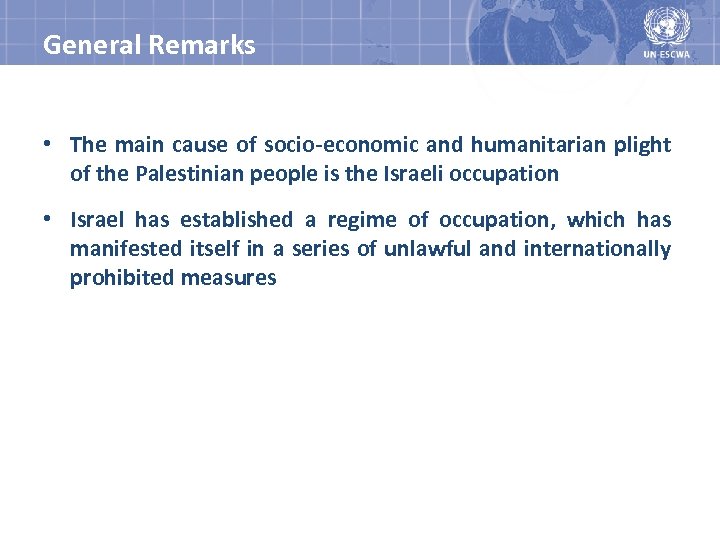 General Remarks

UN-ESCWA

• The main cause of socio-economic and humanitarian plight of the Palestinian people is the Israeli occupation

• Israel has established a regime of occupation, which has manifested itself in a series of unlawful and internationally prohibited measures